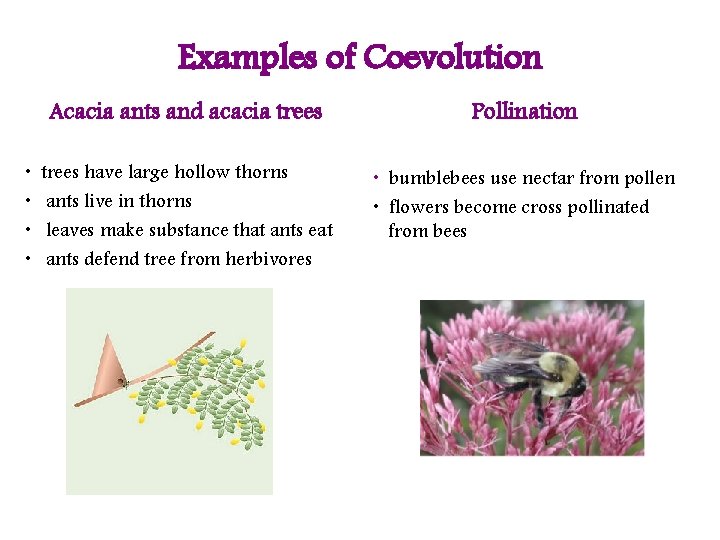 Examples of Coevolution

Acacia ants and acacia trees

• trees have large hollow thorns
• ants live in thorns
• leaves make substance that ants eat
• ants defend tree from herbivores

Pollination

• bumblebees use nectar from pollen
• flowers become cross pollinated from bees